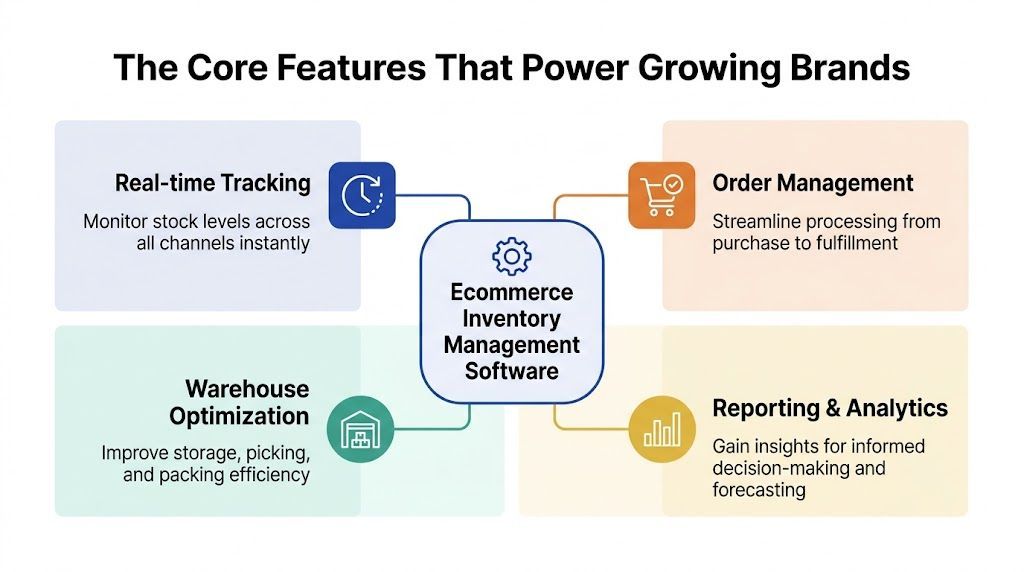 The Core Features That Power Growing Brands

Real-time Tracking

Monitor stock levels across all channels instantly

Order Management

Streamline processing from purchase to fulfillment

Ecommerce Inventory Management Software

Warehouse Optimization

Improve storage, picking, and packing efficiency

Reporting & Analytics

Gain insights for informed decision-making and forecasting